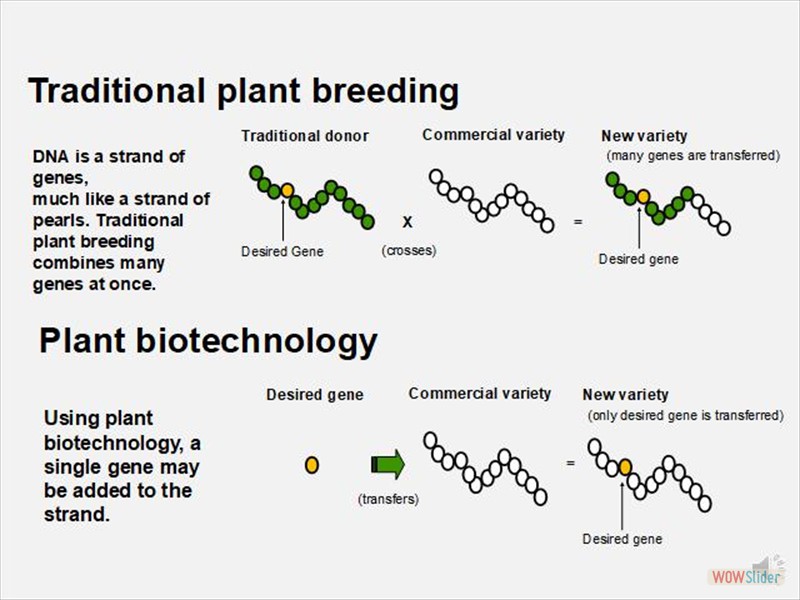 Traditional plant breeding

DNA is a strand of genes, much like a strand of pearls. Traditional plant breeding combines many genes at once.

Traditional donor

Desired Gene

X

(crosses)

Commercial variety

=

New variety
(many genes are transferred)

Desired gene

Plant biotechnology

Using plant biotechnology, a single gene may be added to the strand.

Desired gene

(transfers)

Commercial variety

=

New variety
(only desired gene is transferred)

Desired gene

WOWSlider